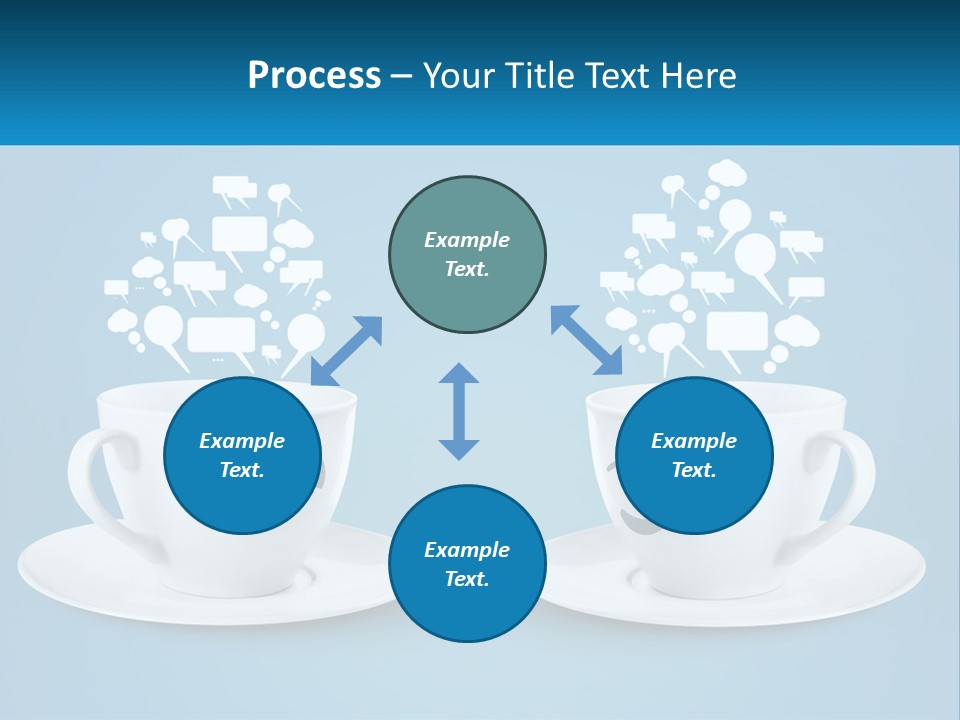 Process – Your Title Text Here

Example Text.

Example Text.

Example Text.

Example Text.